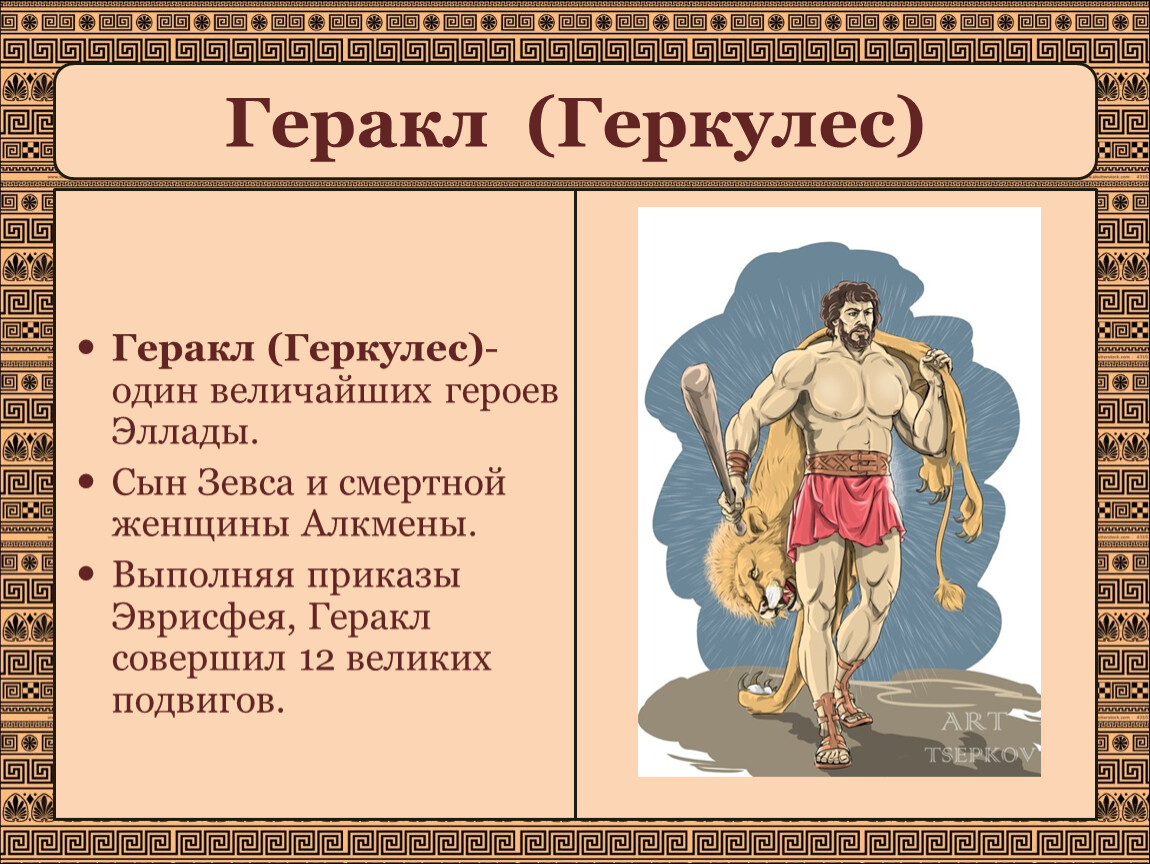 Геракл (Геркулес)

• Геракл (Геркулес)- один величайших героев Эллады.
• Сын Зевса и смертной женщины Алкмены.
• Выполняя приказы Эврисфея, Геракл совершил 12 великих подвигов.

ART TSEPKOV